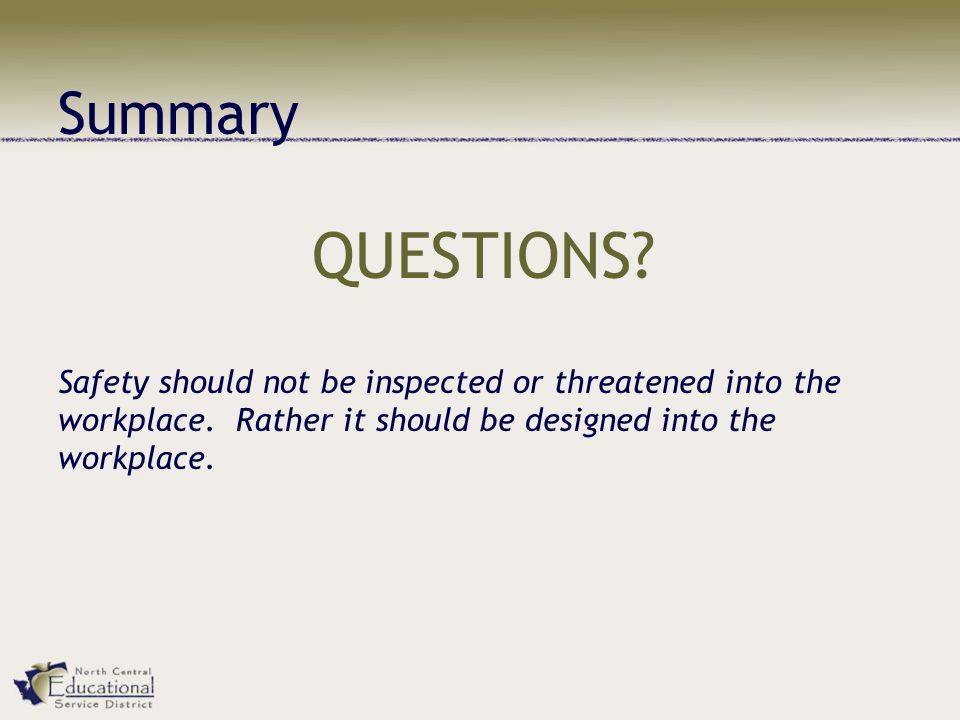 Summary

QUESTIONS?

Safety should not be inspected or threatened into the workplace.  Rather it should be designed into the workplace.

North Central
Educational
Service District